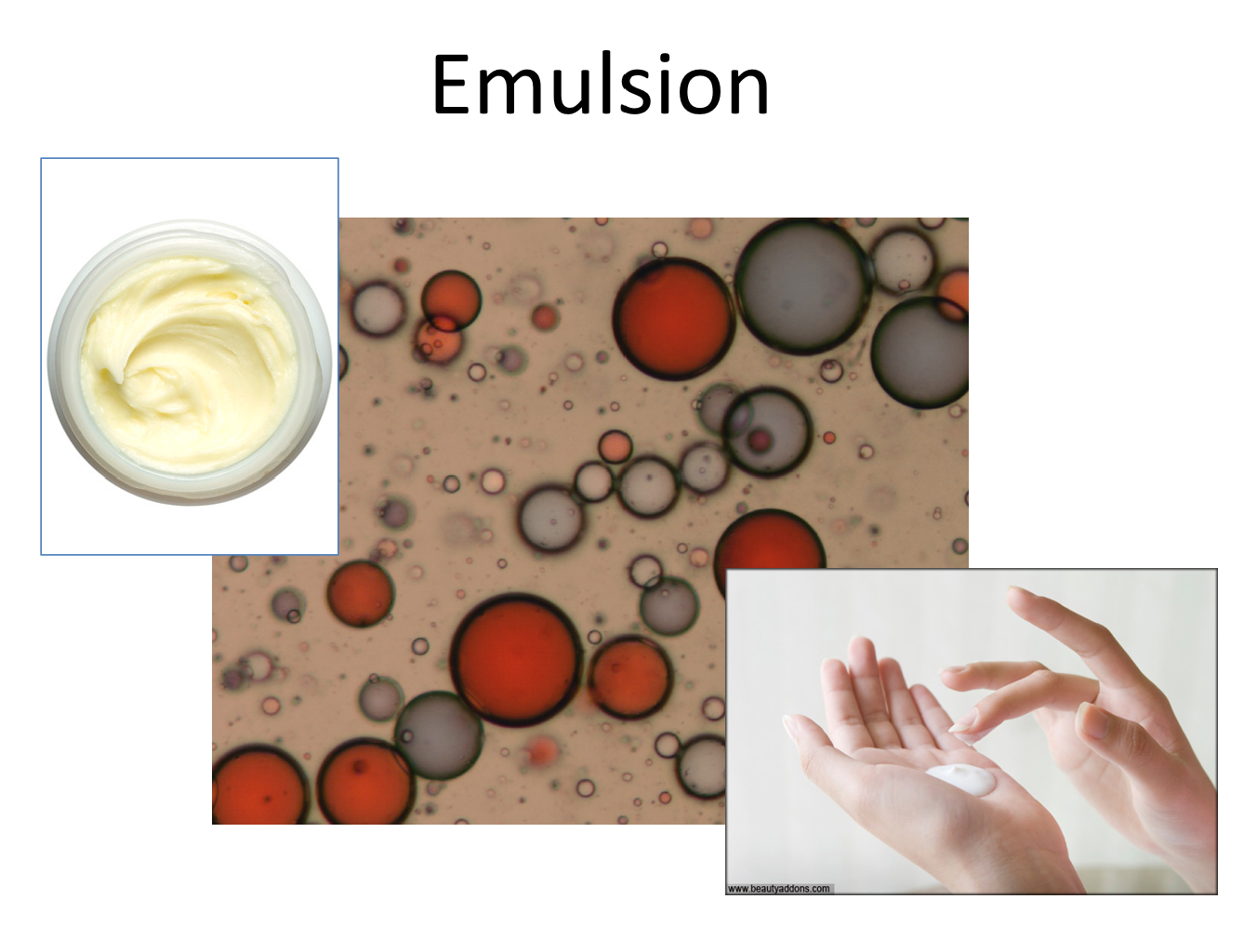 Emulsion

www.beautyaddons.com